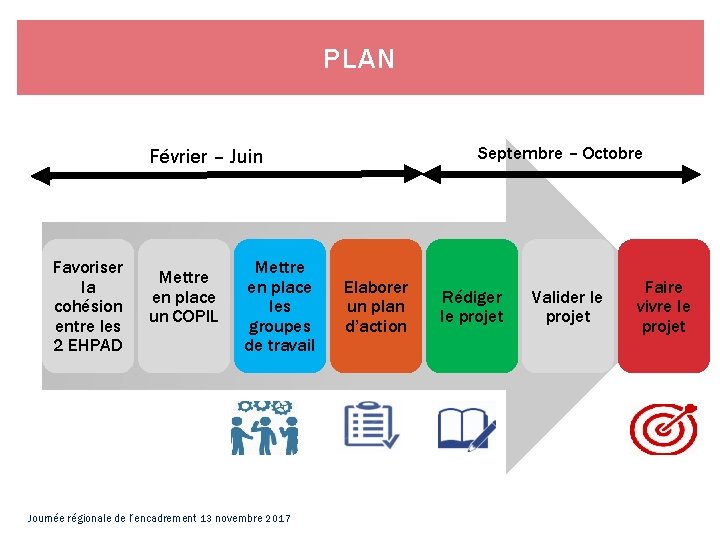 PLAN

Février – Juin

Septembre – Octobre

Favoriser la cohésion entre les 2 EHPAD

Mettre en place un COPIL

Mettre en place les groupes de travail

Elaborer un plan d'action

Rédiger le projet

Valider le projet

Faire vivre le projet

Journée régionale de l'encadrement 13 novembre 2017